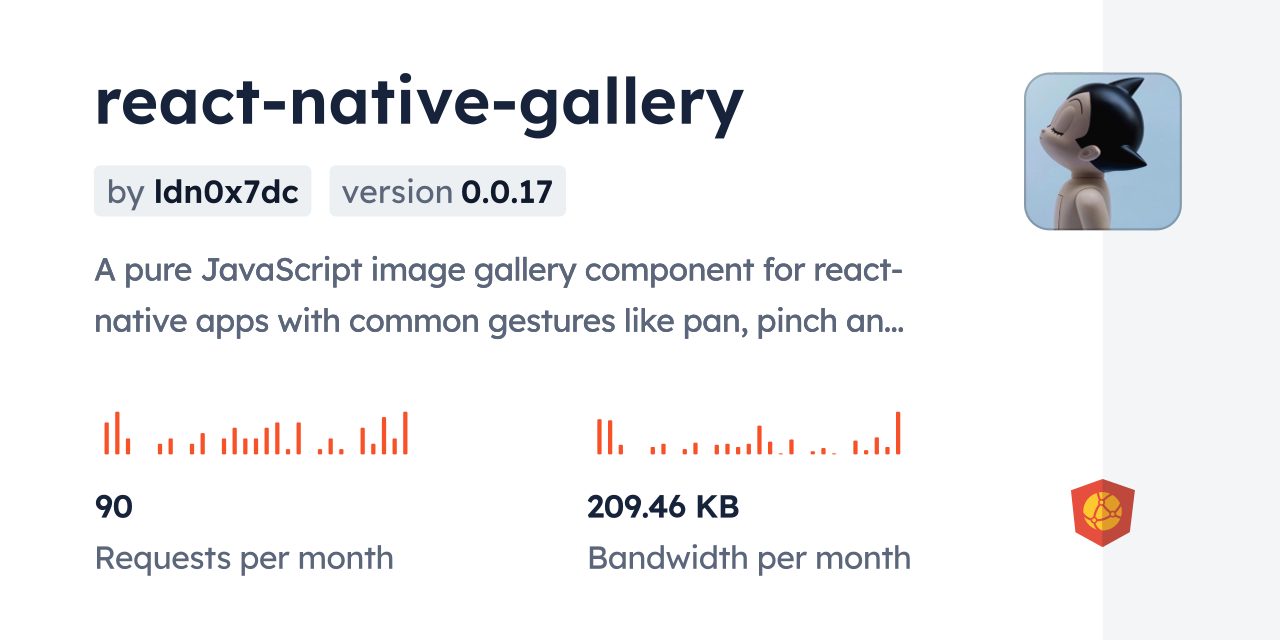 react-native-gallery

by ldn0x7dc

version 0.0.17

A pure JavaScript image gallery component for react-native apps with common gestures like pan, pinch an…

90

Requests per month

209.46 KB

Bandwidth per month